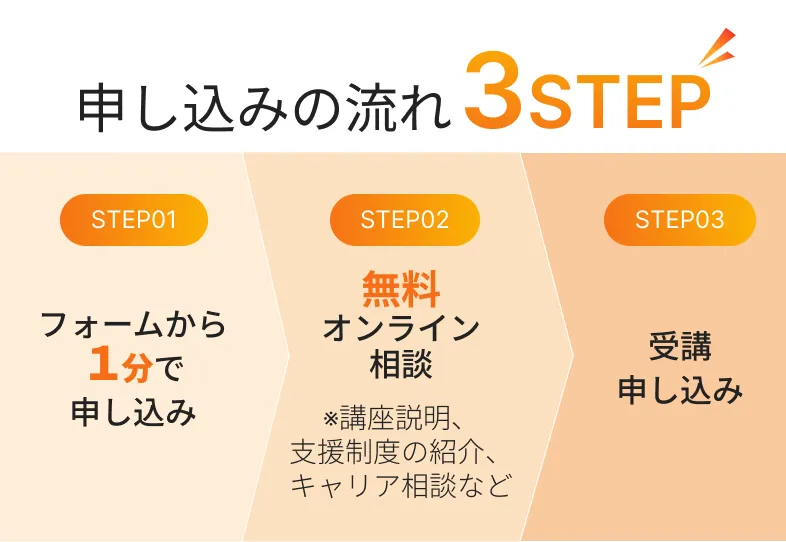 申し込みの流れ 3STEP

STEP01

フォームから
1分で
申し込み

STEP02

無料
オンライン
相談

※講座説明、
支援制度の紹介、
キャリア相談など

STEP03

受講
申し込み